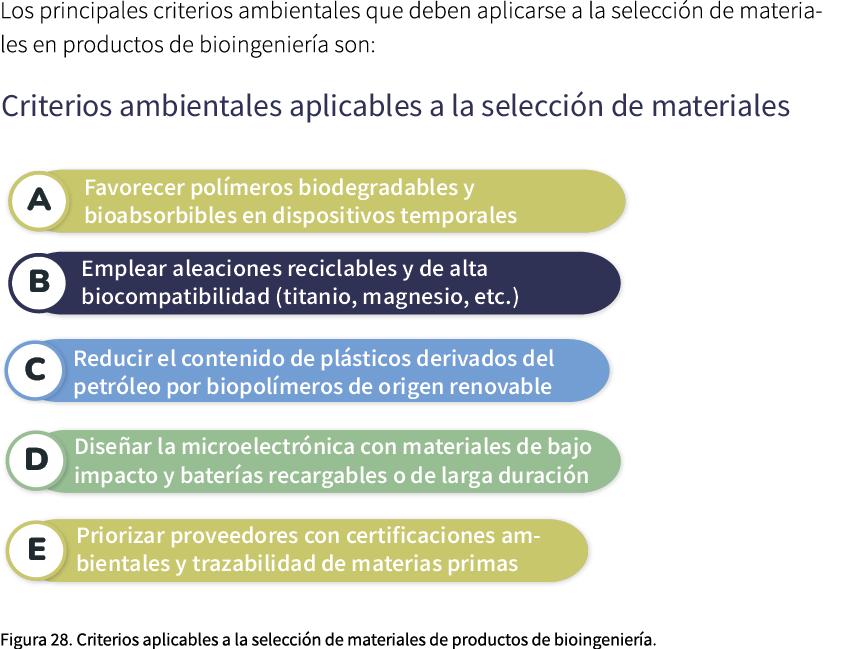 Los principales criterios ambientales que deben aplicarse a la selección de materiales en productos de bioingeniería son:

Criterios ambientales aplicables a la selección de materiales

A
Favorecer polímeros biodegradables y bioabsorbibles en dispositivos temporales

B
Emplear aleaciones reciclables y de alta biocompatibilidad (titanio, magnesio, etc.)

C
Reducir el contenido de plásticos derivados del petróleo por biopolímeros de origen renovable

D
Diseñar la microelectrónica con materiales de bajo impacto y baterías recargables o de larga duración

E
Priorizar proveedores con certificaciones ambientales y trazabilidad de materias primas

Figura 28. Criterios aplicables a la selección de materiales de productos de bioingeniería.